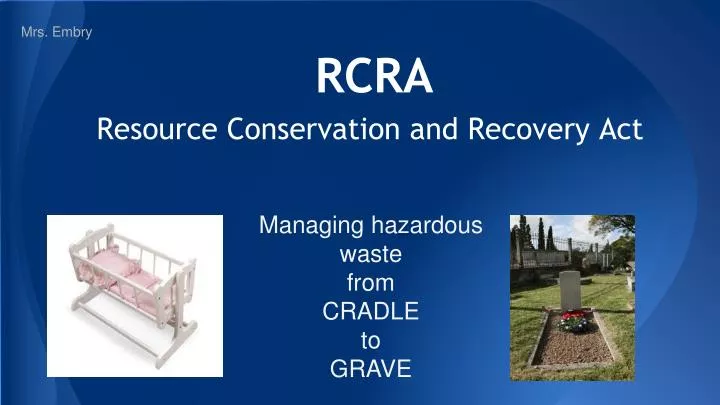 Mrs. Embry

RCRA

Resource Conservation and Recovery Act

Managing hazardous waste from CRADLE to GRAVE